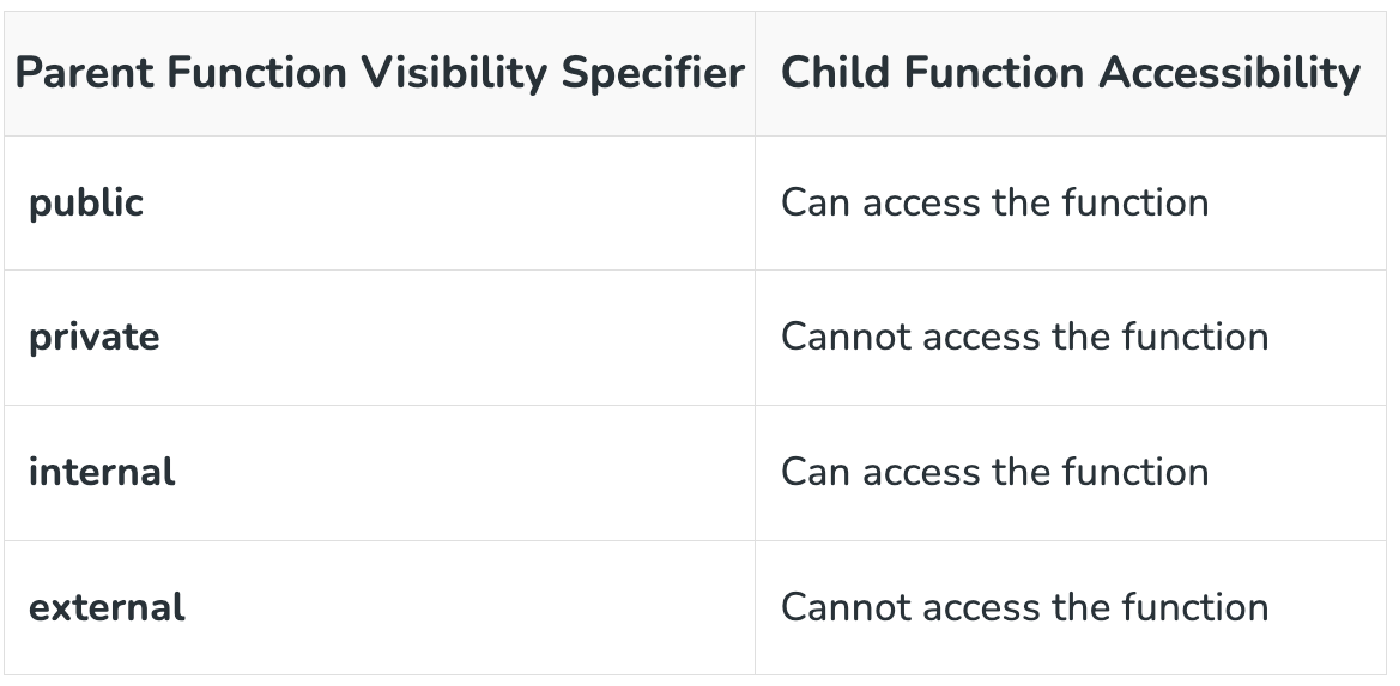 | Parent Function Visibility Specifier | Child Function Accessibility |
|---|---|
| public | Can access the function |
| private | Cannot access the function |
| internal | Can access the function |
| external | Cannot access the function |